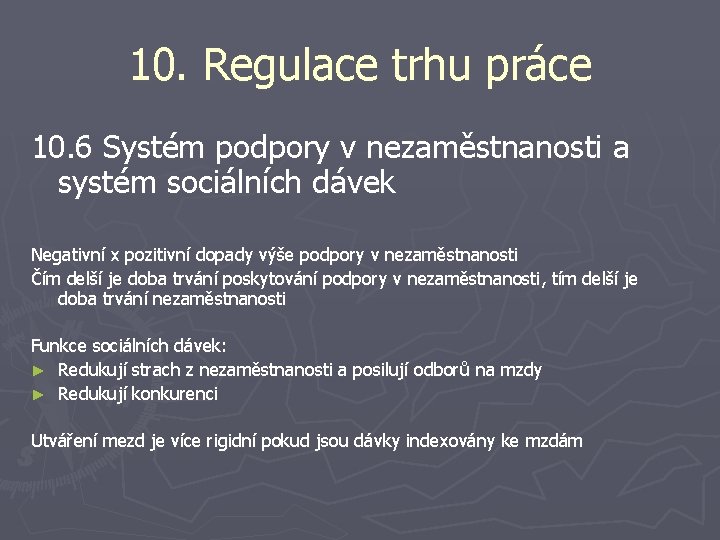 10. Regulace trhu práce

10.6 Systém podpory v nezaměstnanosti a systém sociálních dávek

Negativní x pozitivní dopady výše podpory v nezaměstnanosti
Čím delší je doba trvání poskytování podpory v nezaměstnanosti, tím delší je doba trvání nezaměstnanosti

Funkce sociálních dávek:
► Redukují strach z nezaměstnanosti a posilují odborů na mzdy
► Redukují konkurenci

Utváření mezd je více rigidní pokud jsou dávky indexovány ke mzdám